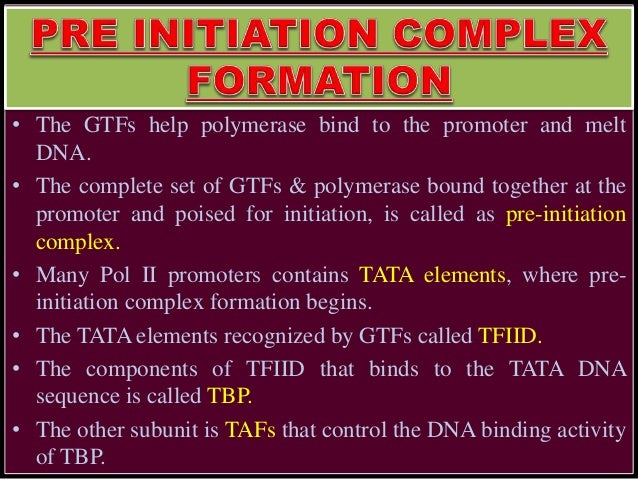 PRE INITIATION COMPLEX FORMATION

• The GTFs help polymerase bind to the promoter and melt DNA.

• The complete set of GTFs & polymerase bound together at the promoter and poised for initiation, is called as pre-initiation complex.

• Many Pol II promoters contains TATA elements, where pre-initiation complex formation begins.

• The TATA elements recognized by GTFs called TFIID.

• The components of TFIID that binds to the TATA DNA sequence is called TBP.

• The other subunit is TAFs that control the DNA binding activity of TBP.